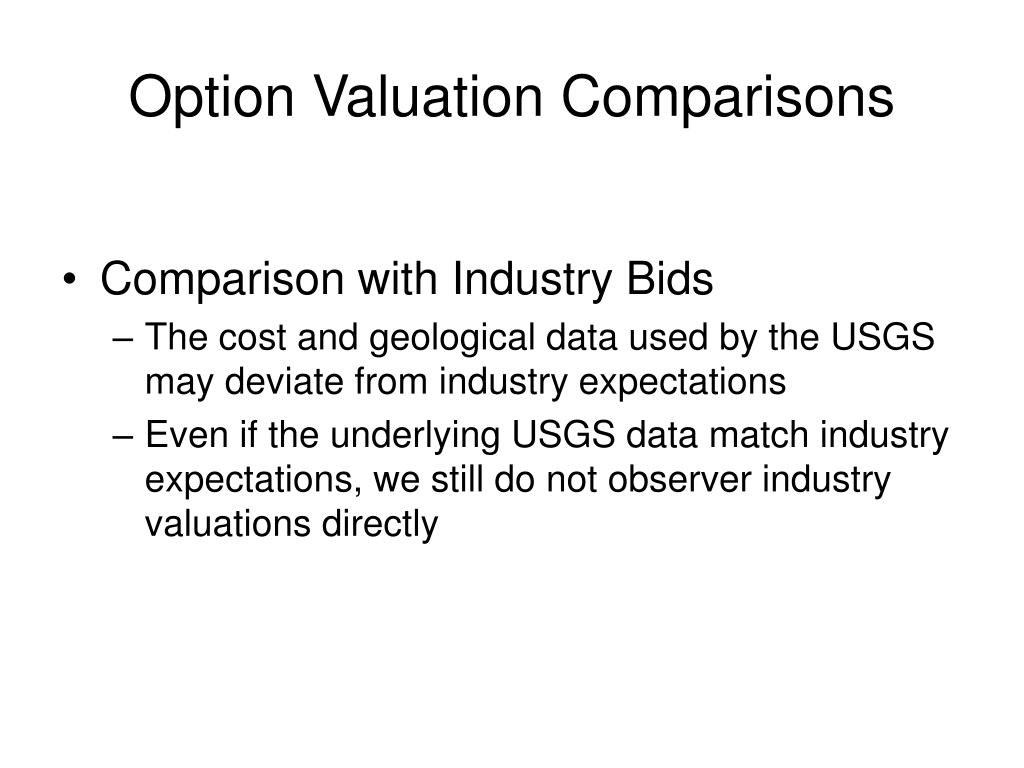 Option Valuation Comparisons

• Comparison with Industry Bids
– The cost and geological data used by the USGS may deviate from industry expectations
– Even if the underlying USGS data match industry expectations, we still do not observer industry valuations directly